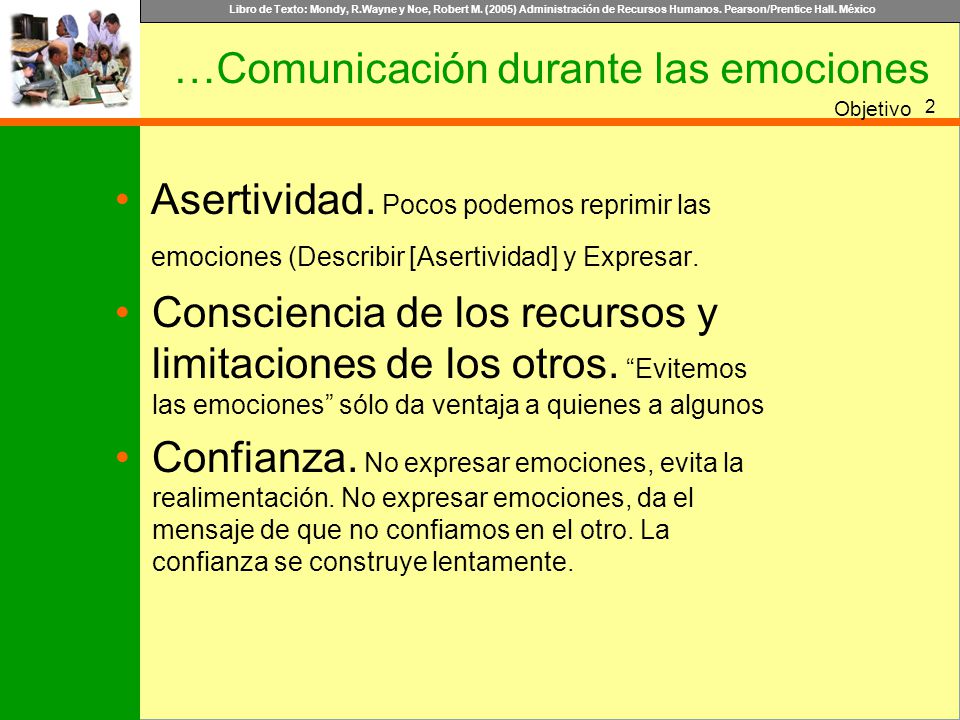 Libro de Texto: Mondy, R.Wayne y Noe, Robert M. (2005) Administración de Recursos Humanos. Pearson/Prentice Hall. México

…Comunicación durante las emociones

Objetivo 2

• Asertividad. Pocos podemos reprimir las emociones (Describir [Asertividad] y Expresar.

• Consciencia de los recursos y limitaciones de los otros. “Evitemos las emociones” sólo da ventaja a quienes a algunos

• Confianza. No expresar emociones, evita la realimentación. No expresar emociones, da el mensaje de que no confiamos en el otro. La confianza se construye lentamente.